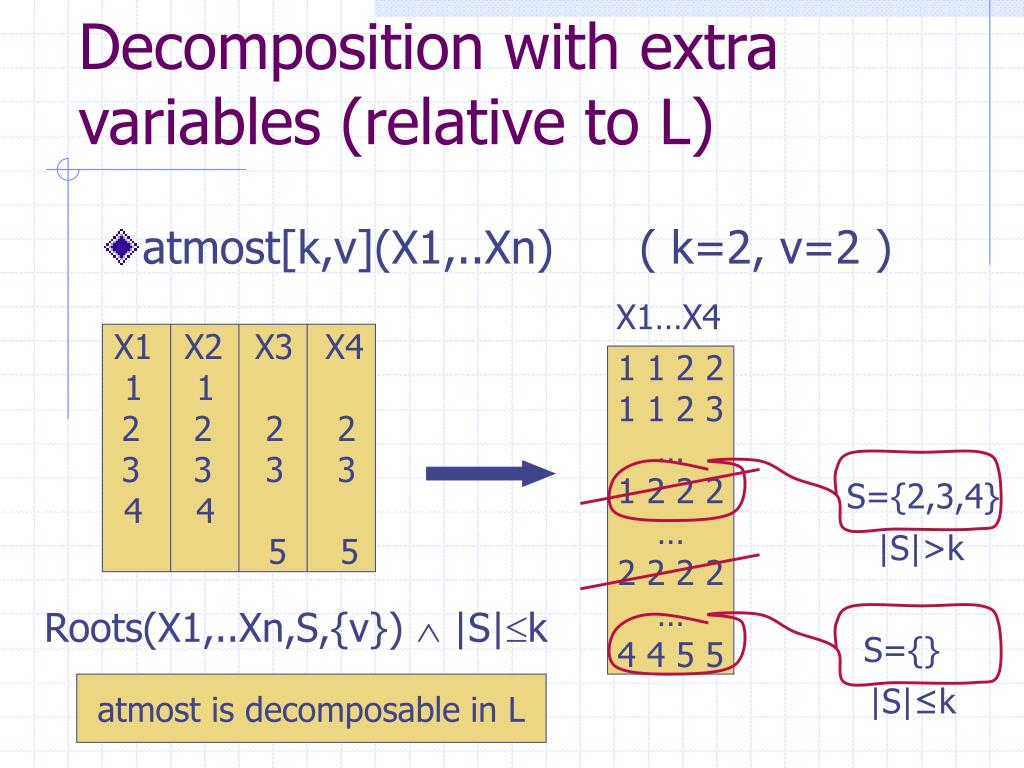 Decomposition with extra variables (relative to L)

atmost[k,v](X1,..Xn) ( k=2, v=2 )

| X1 | X2 | X3 | X4 |
|---|---|---|---|
| 1 | 1 | | |
| 2 | 2 | 2 | 2 |
| 3 | 3 | 3 | 3 |
| 4 | 4 | | |
| | | 5 | 5 |

X1…X4

1 1 2 2
1 1 2 3
…
1 2 2 2
…
2 2 2 2
…
4 4 5 5

S={2,3,4}
|S|>k

S={}
|S|≤k

Roots(X1,..Xn,S,{v}) $\wedge$ |S|$\leq$k

atmost is decomposable in L